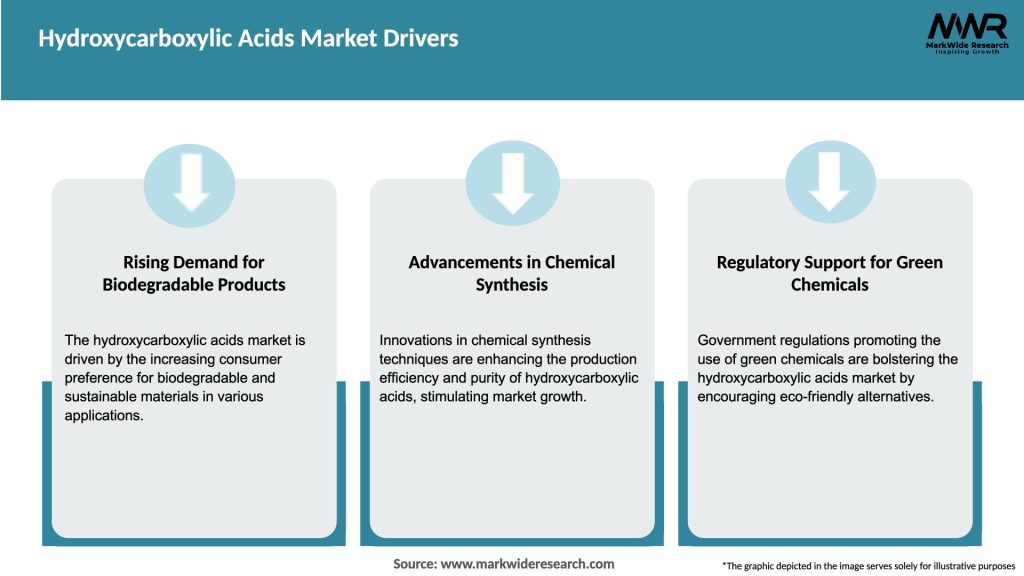 Hydroxycarboxylic Acids Market Drivers

MWR
MarkWide Research
Inspiring Growth

Rising Demand for Biodegradable Products

The hydroxycarboxylic acids market is driven by the increasing consumer preference for biodegradable and sustainable materials in various applications.

Advancements in Chemical Synthesis

Innovations in chemical synthesis techniques are enhancing the production efficiency and purity of hydroxycarboxylic acids, stimulating market growth.

Regulatory Support for Green Chemicals

Government regulations promoting the use of green chemicals are bolstering the hydroxycarboxylic acids market by encouraging eco-friendly alternatives.

Source: www.markwideresearch.com

*The graphic depicted in the image serves solely for illustrative purposes